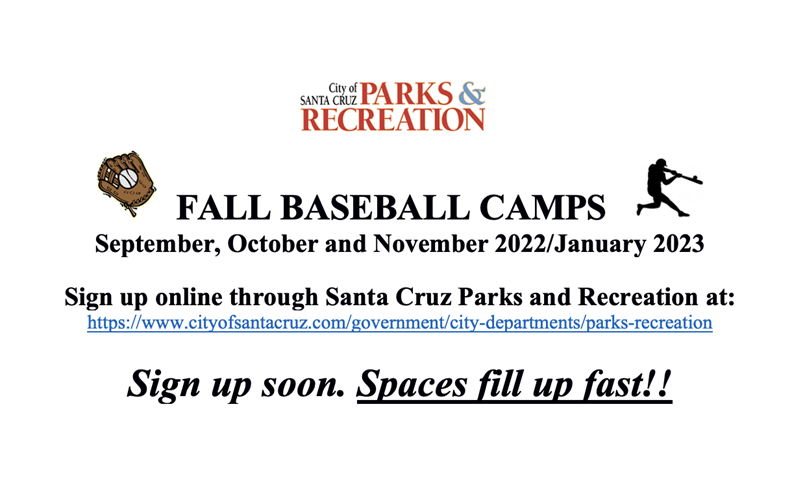 City of SANTA CRUZ PARKS & RECREATION

FALL BASEBALL CAMPS
September, October and November 2022/January 2023

Sign up online through Santa Cruz Parks and Recreation at:
https://www.cityofsantacruz.com/government/city-departments/parks-recreation

Sign up soon. Spaces fill up fast!!